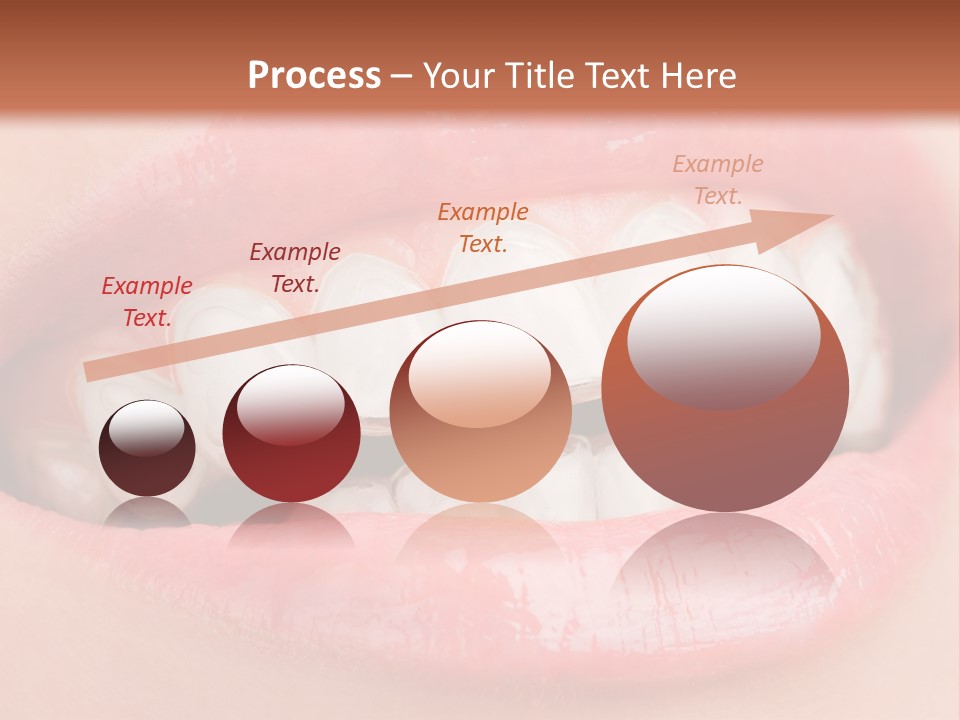 Process – Your Title Text Here

Example Text.

Example Text.

Example Text.

Example Text.